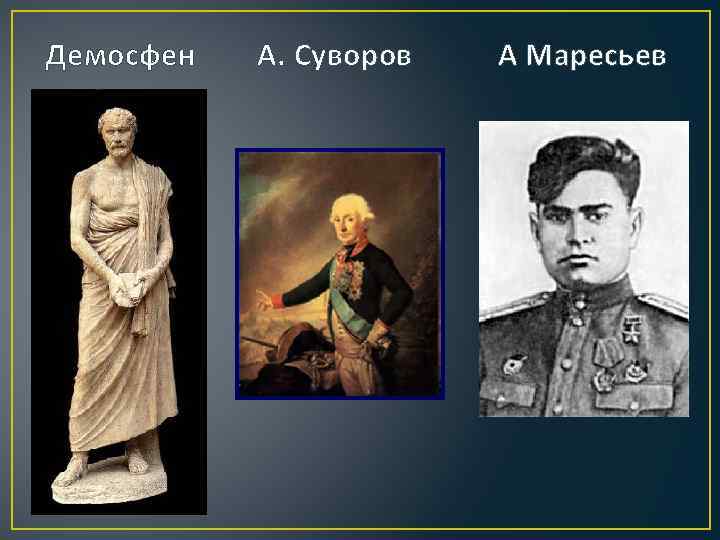 Демосфен А. Суворов А Маресьев